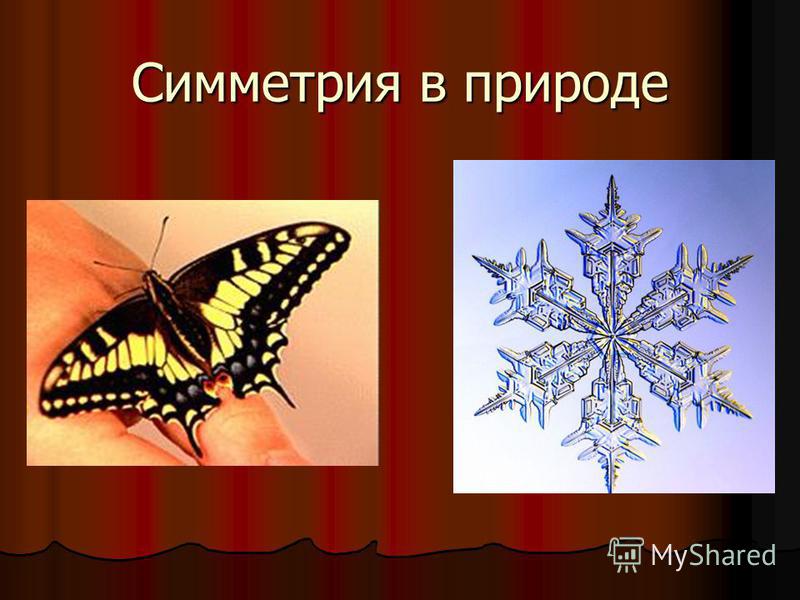 Симметрия в природе

MyShared